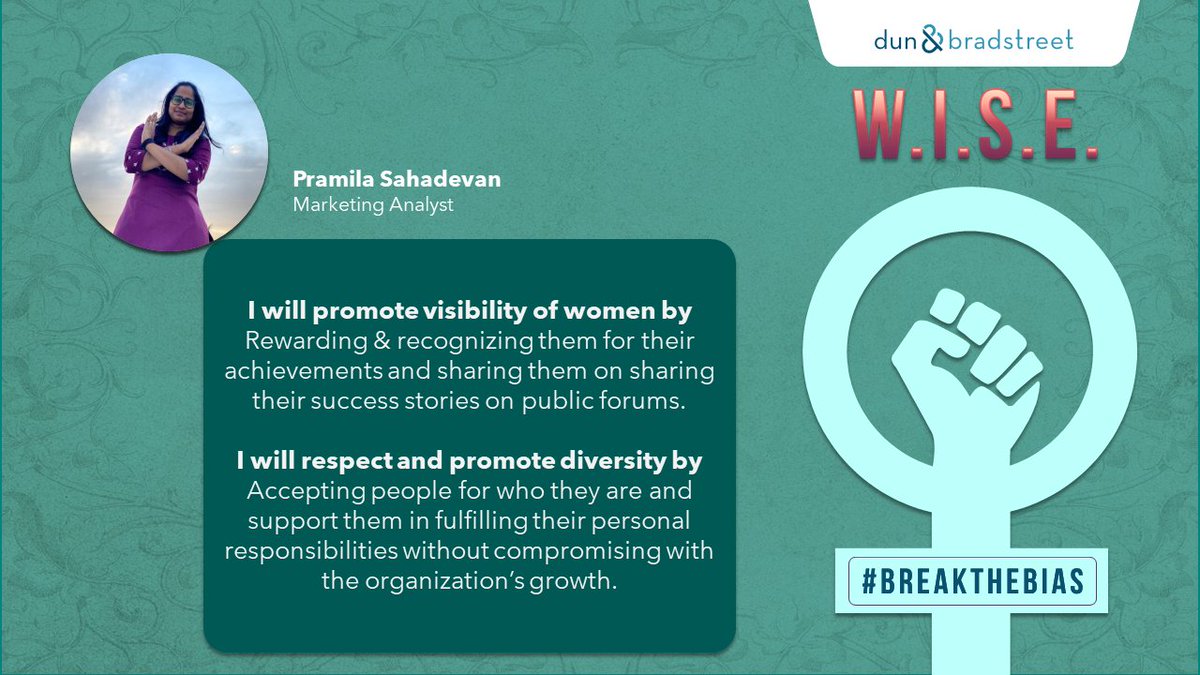 dun & bradstreet

W.I.S.E.

Pramila Sahadevan
Marketing Analyst

I will promote visibility of women by Rewarding & recognizing them for their achievements and sharing them on sharing their success stories on public forums.

I will respect and promote diversity by Accepting people for who they are and support them in fulfilling their personal responsibilities without compromising with the organization's growth.

#BREAKTHEBIAS